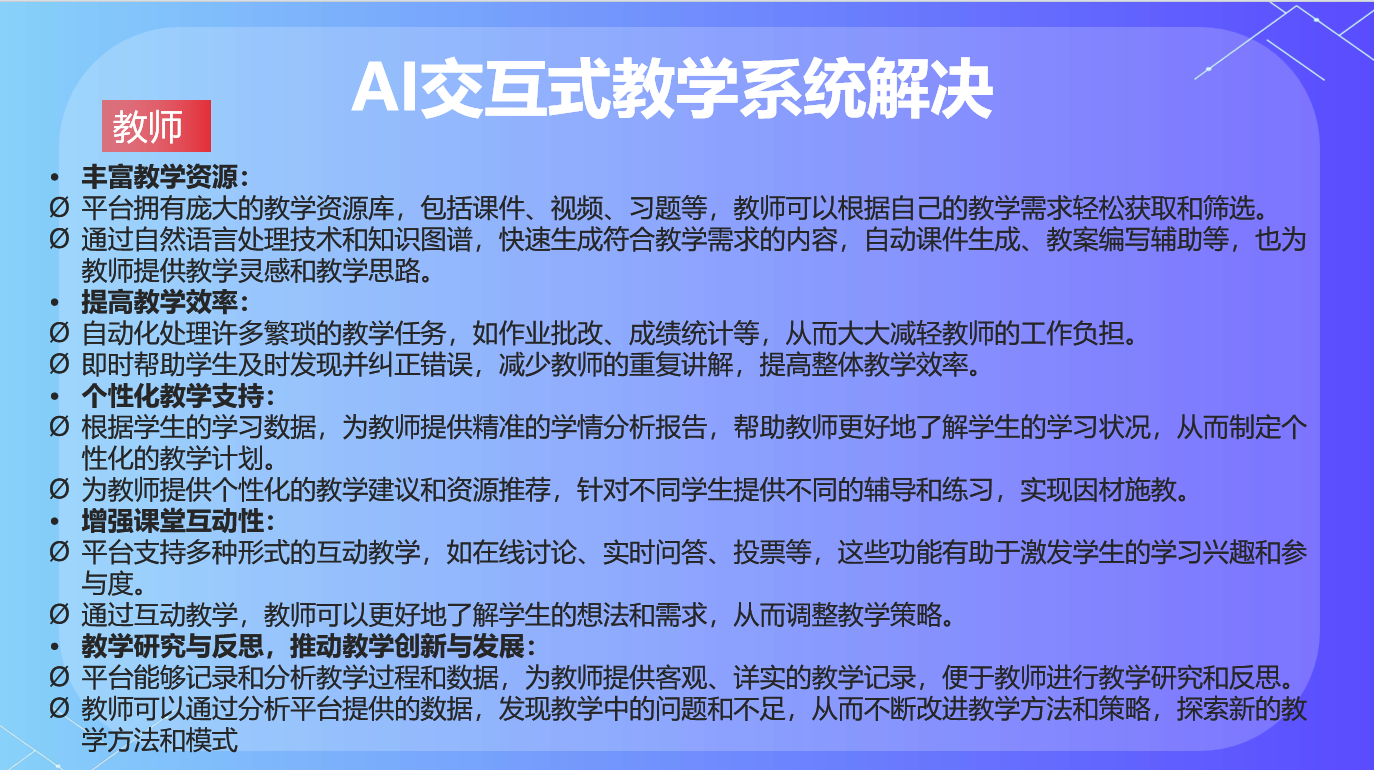 AI交互式教学系统解决

教师

• 丰富教学资源：
Ø 平台拥有庞大的教学资源库，包括课件、视频、习题等，教师可以根据自己的教学需求轻松获取和筛选。
Ø 通过自然语言处理技术和知识图谱，快速生成符合教学需求的内容，自动课件生成、教案编写辅助等，也为教师提供教学灵感和教学思路。
• 提高教学效率：
Ø 自动化处理许多繁琐的教学任务，如作业批改、成绩统计等，从而大大减轻教师的工作负担。
Ø 即时帮助学生及时发现并纠正错误，减少教师的重复讲解，提高整体教学效率。
• 个性化教学支持：
Ø 根据学生的学习数据，为教师提供精准的学情分析报告，帮助教师更好地了解学生的学习状况，从而制定个性化的教学计划。
Ø 为教师提供个性化的教学建议和资源推荐，针对不同学生提供不同的辅导和练习，实现因材施教。
• 增强课堂互动性：
Ø 平台支持多种形式的互动教学，如在线讨论、实时问答、投票等，这些功能有助于激发学生的学习兴趣和参与度。
Ø 通过互动教学，教师可以更好地了解学生的想法和需求，从而调整教学策略。
• 教学研究与反思，推动教学创新与发展：
Ø 平台能够记录和分析教学过程和数据，为教师提供客观、详实的教学记录，便于教师进行教学研究和反思。
Ø 教师可以通过分析平台提供的数据，发现教学中的问题和不足，从而不断改进教学方法和策略，探索新的教学方法和模式